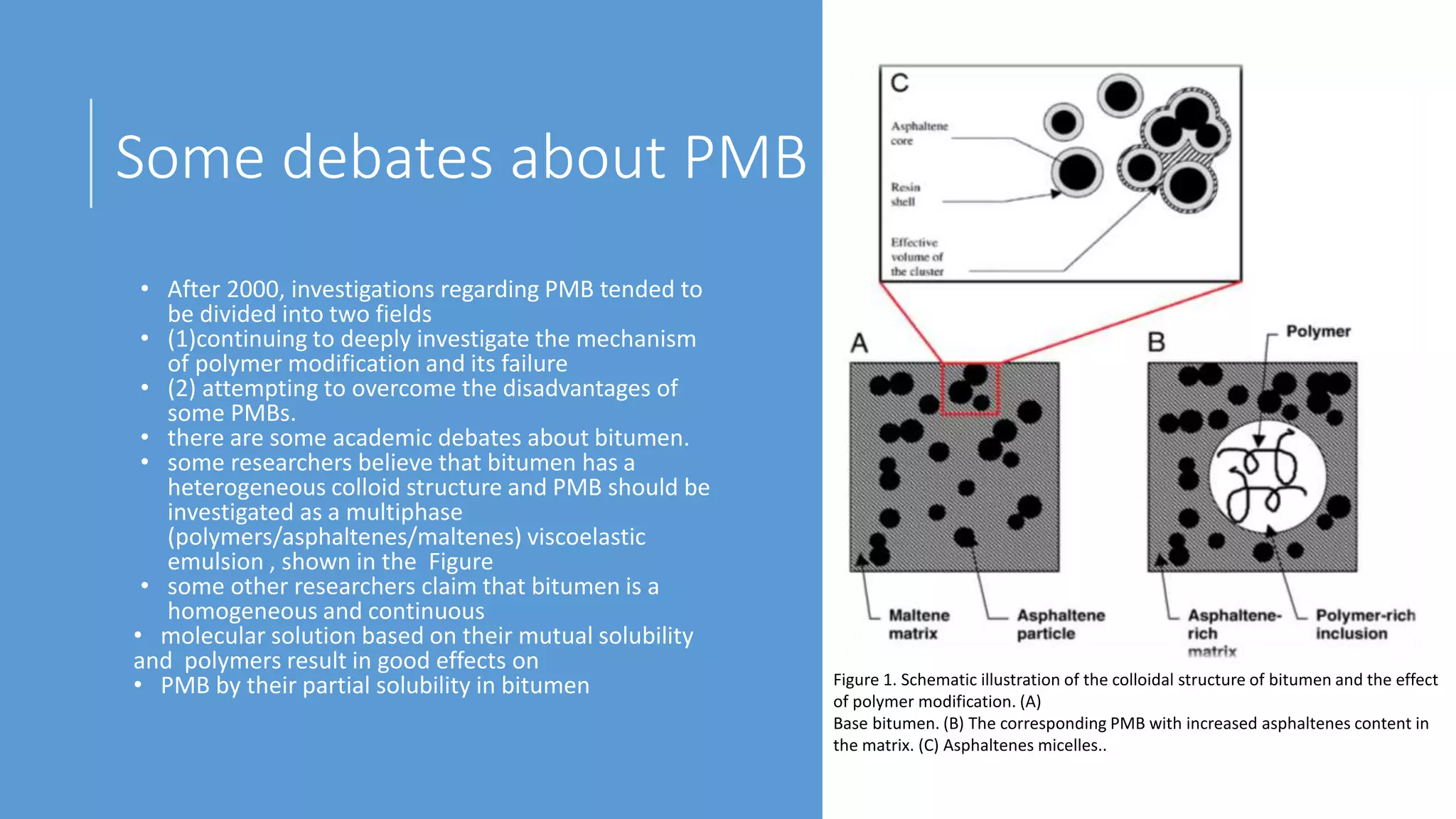 Some debates about PMB

• After 2000, investigations regarding PMB tended to be divided into two fields
• (1)continuing to deeply investigate the mechanism of polymer modification and its failure
• (2) attempting to overcome the disadvantages of some PMBs.
• there are some academic debates about bitumen.
• some researchers believe that bitumen has a heterogeneous colloid structure and PMB should be investigated as a multiphase (polymers/asphaltenes/maltenes) viscoelastic emulsion , shown in the Figure
• some other researchers claim that bitumen is a homogeneous and continuous
• molecular solution based on their mutual solubility and polymers result in good effects on
• PMB by their partial solubility in bitumen

C

Asphaltene core

Resin shell

Effective volume of the cluster

A

B

Polymer

Maltene matrix

Asphaltene particle

Asphaltene-rich matrix

Polymer-rich inclusion

Figure 1. Schematic illustration of the colloidal structure of bitumen and the effect of polymer modification. (A)
Base bitumen. (B) The corresponding PMB with increased asphaltenes content in the matrix. (C) Asphaltenes micelles..